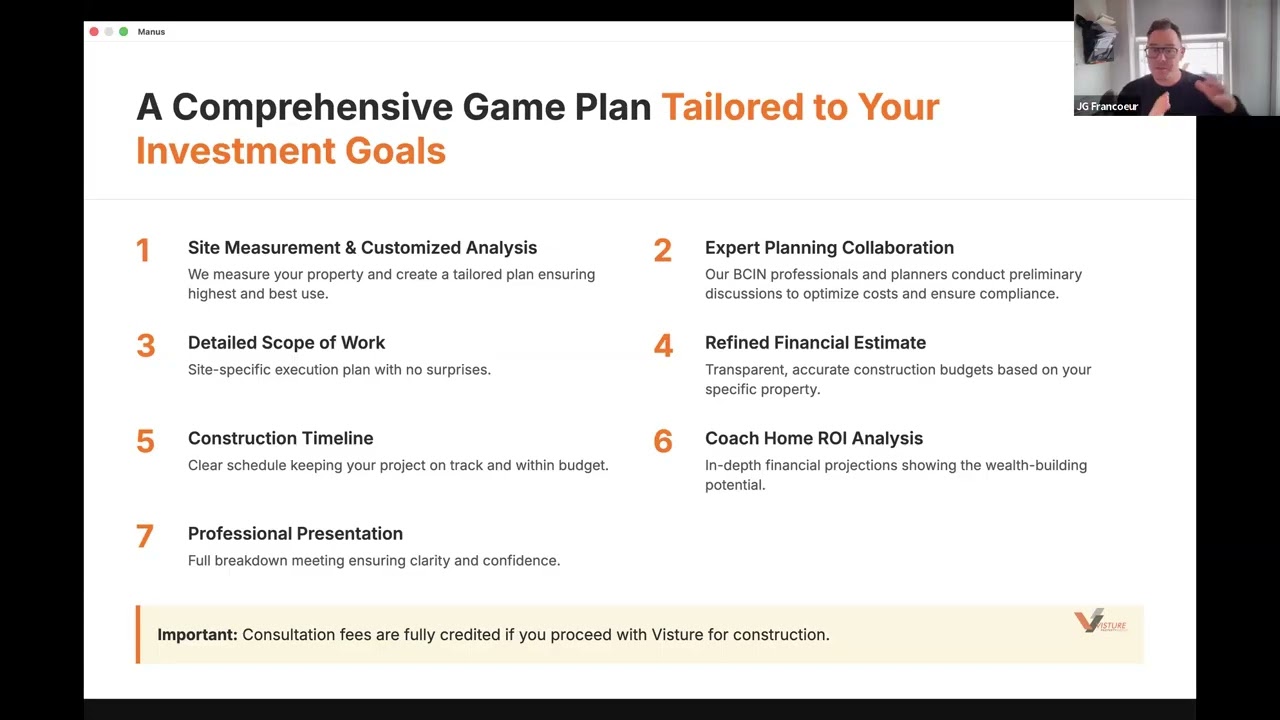 Manus

JG Francoeur

A Comprehensive Game Plan Tailored to Your Investment Goals

1 Site Measurement & Customized Analysis
We measure your property and create a tailored plan ensuring highest and best use.

2 Expert Planning Collaboration
Our BCIN professionals and planners conduct preliminary discussions to optimize costs and ensure compliance.

3 Detailed Scope of Work
Site-specific execution plan with no surprises.

4 Refined Financial Estimate
Transparent, accurate construction budgets based on your specific property.

5 Construction Timeline
Clear schedule keeping your project on track and within budget.

6 Coach Home ROI Analysis
In-depth financial projections showing the wealth-building potential.

7 Professional Presentation
Full breakdown meeting ensuring clarity and confidence.

Important: Consultation fees are fully credited if you proceed with Visture for construction.

VISTURE